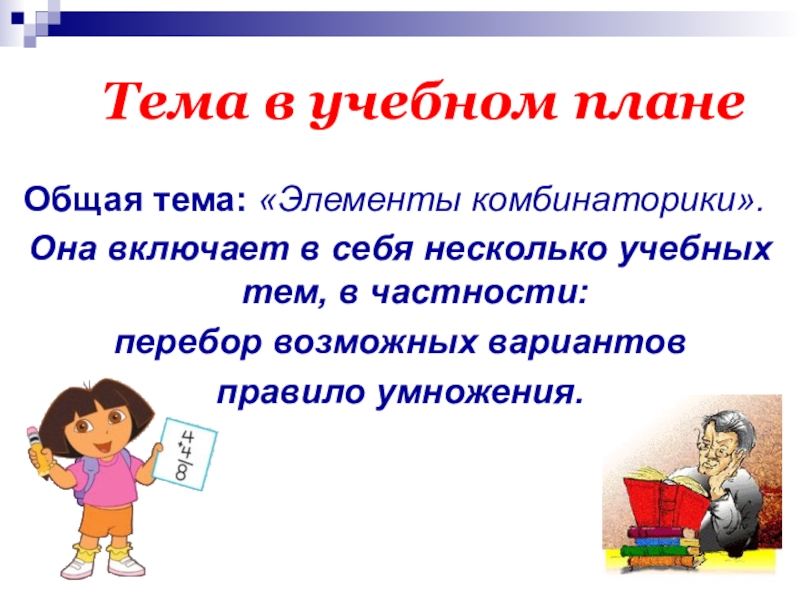 Тема в учебном плане

Общая тема: «Элементы комбинаторики».

Она включает в себя несколько учебных тем, в частности:

перебор возможных вариантов

правило умножения.

4
+4
8